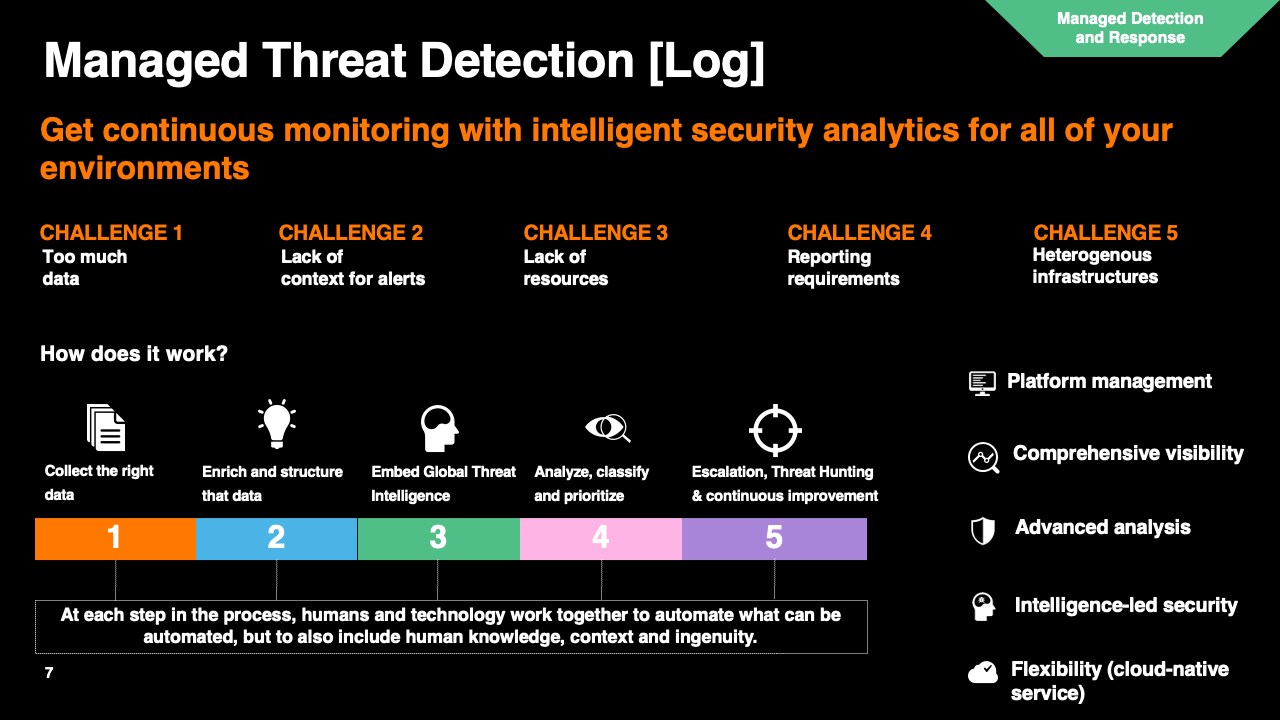 Managed Detection and Response

Managed Threat Detection [Log]

Get continuous monitoring with intelligent security analytics for all of your environments

CHALLENGE 1
Too much data

CHALLENGE 2
Lack of context for alerts

CHALLENGE 3
Lack of resources

CHALLENGE 4
Reporting requirements

CHALLENGE 5
Heterogenous infrastructures

How does it work?

Collect the right data

Enrich and structure that data

Embed Global Threat Intelligence

Analyze, classify and prioritize

Escalation, Threat Hunting & continuous improvement

1

2

3

4

5

At each step in the process, humans and technology work together to automate what can be automated, but to also include human knowledge, context and ingenuity.

7

Platform management

Comprehensive visibility

Advanced analysis

Intelligence-led security

Flexibility (cloud-native service)